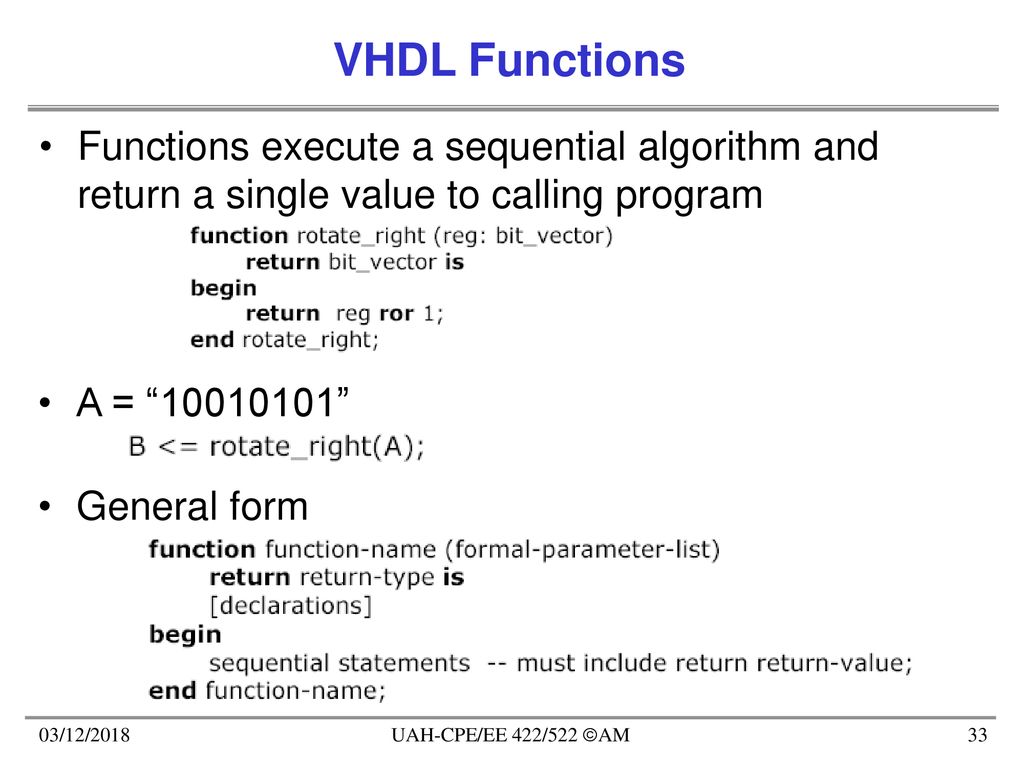 VHDL Functions

• Functions execute a sequential algorithm and return a single value to calling program

function rotate_right (reg: bit_vector)
return bit_vector is
begin
return reg ror 1;
end rotate_right;

• A = “10010101”

B <= rotate_right(A);

• General form

function function-name (formal-parameter-list)
return return-type is
[declarations]
begin
sequential statements -- must include return return-value;
end function-name;

03/12/2018

UAH-CPE/EE 422/522 ©AM

33